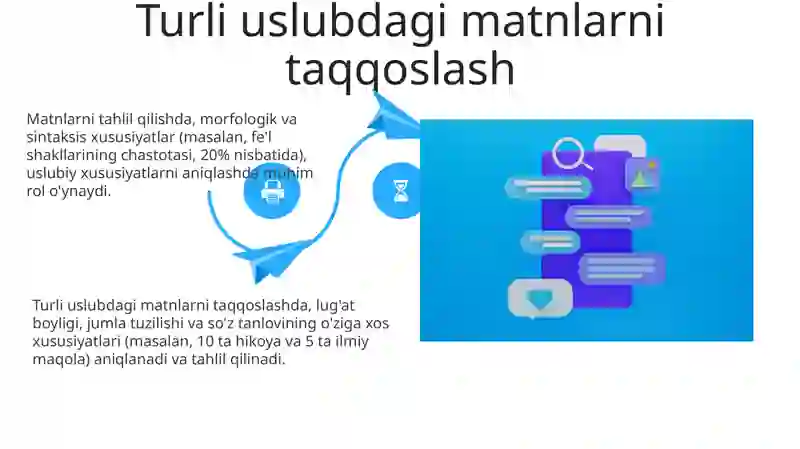 Turli uslubdagi matnlarni taqqoslash

Matnlarni tahlil qilishda, morfologik va sintaksis xususiyatlar (masalan, fe'l shakllarining chastotasi, 20% nisbatida), uslubiy xususiyatlarni aniqlashda muhim rol o'ynaydi.

Turli uslubdagi matnlarni taqqoslashda, lug'at boyligi, jumla tuzilishi va so'z tanlovining o'ziga xos xususiyatlari (masalan, 10 ta hikoya va 5 ta ilmiy maqola) aniqlanadi va tahlil qilinadi.